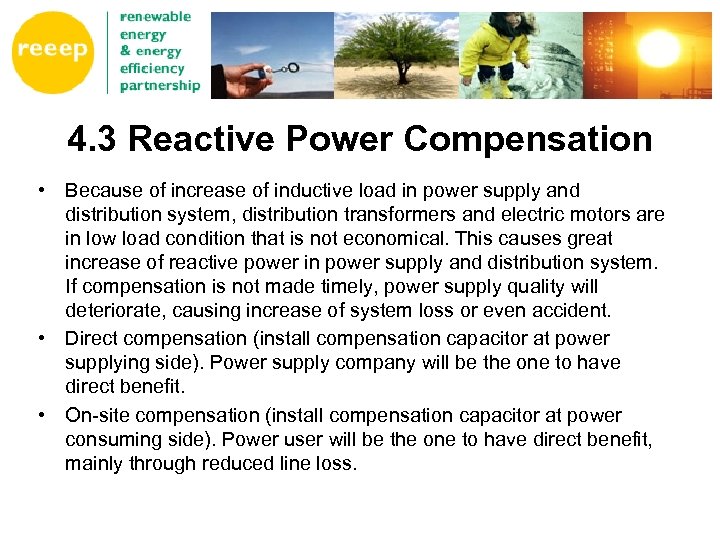 reeep

renewable energy & energy efficiency partnership

4.3 Reactive Power Compensation

• Because of increase of inductive load in power supply and distribution system, distribution transformers and electric motors are in low load condition that is not economical. This causes great increase of reactive power in power supply and distribution system. If compensation is not made timely, power supply quality will deteriorate, causing increase of system loss or even accident.

• Direct compensation (install compensation capacitor at power supplying side). Power supply company will be the one to have direct benefit.

• On-site compensation (install compensation capacitor at power consuming side). Power user will be the one to have direct benefit, mainly through reduced line loss.